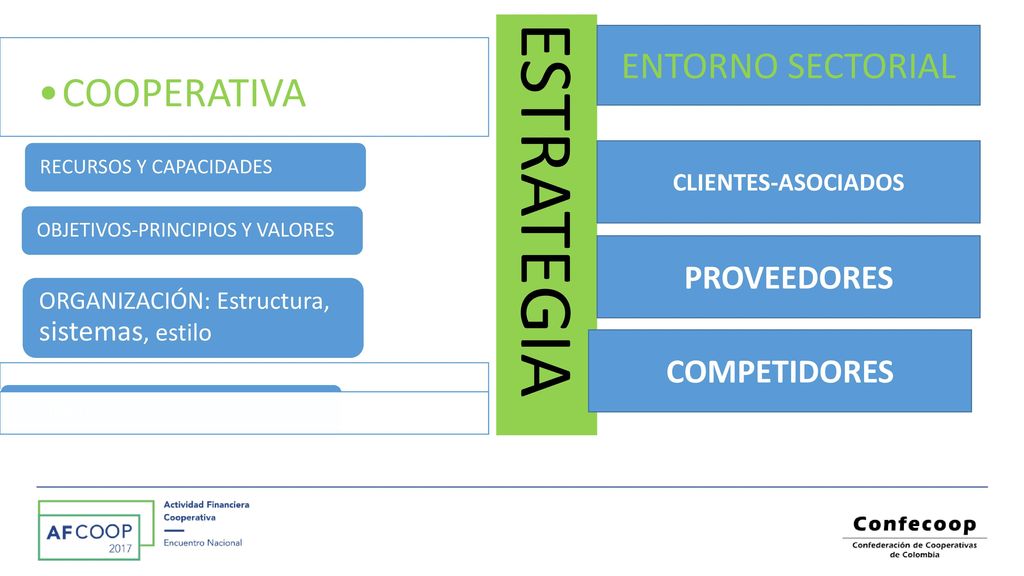 •COOPERATIVA

RECURSOS Y CAPACIDADES

OBJETIVOS-PRINCIPIOS Y VALORES

ORGANIZACIÓN: Estructura, sistemas, estilo

ESTRATEGIA

ENTORNO SECTORIAL

CLIENTES-ASOCIADOS

PROVEEDORES

COMPETIDORES

AFCOOP 2017
Actividad Financiera Cooperativa
Encuentro Nacional

Confecoop
Confederación de Cooperativas de Colombia